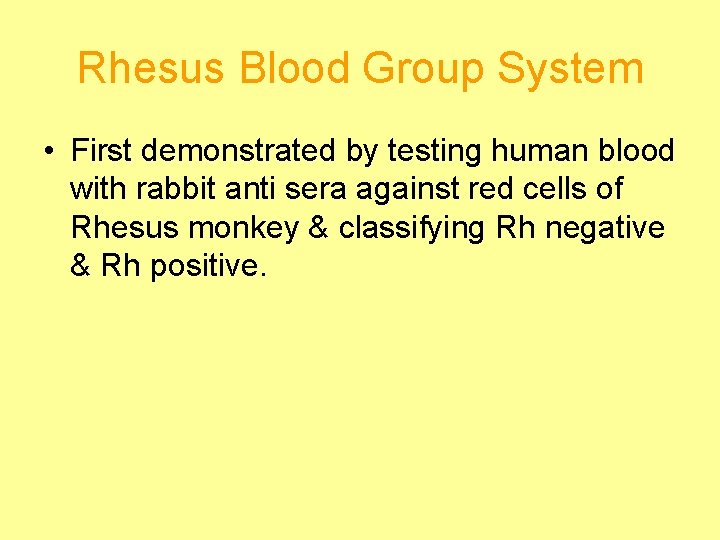 Rhesus Blood Group System

• First demonstrated by testing human blood with rabbit anti sera against red cells of Rhesus monkey & classifying Rh negative & Rh positive.